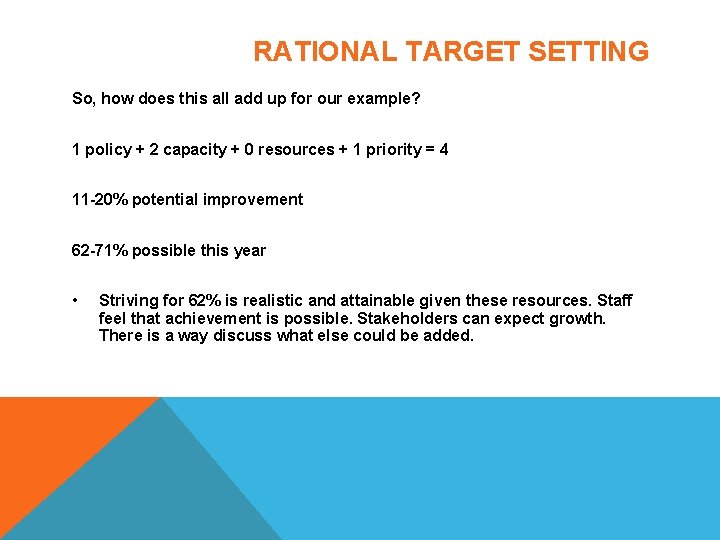 RATIONAL TARGET SETTING

So, how does this all add up for our example?

1 policy + 2 capacity + 0 resources + 1 priority = 4

11-20% potential improvement

62-71% possible this year

• Striving for 62% is realistic and attainable given these resources. Staff feel that achievement is possible. Stakeholders can expect growth. There is a way discuss what else could be added.